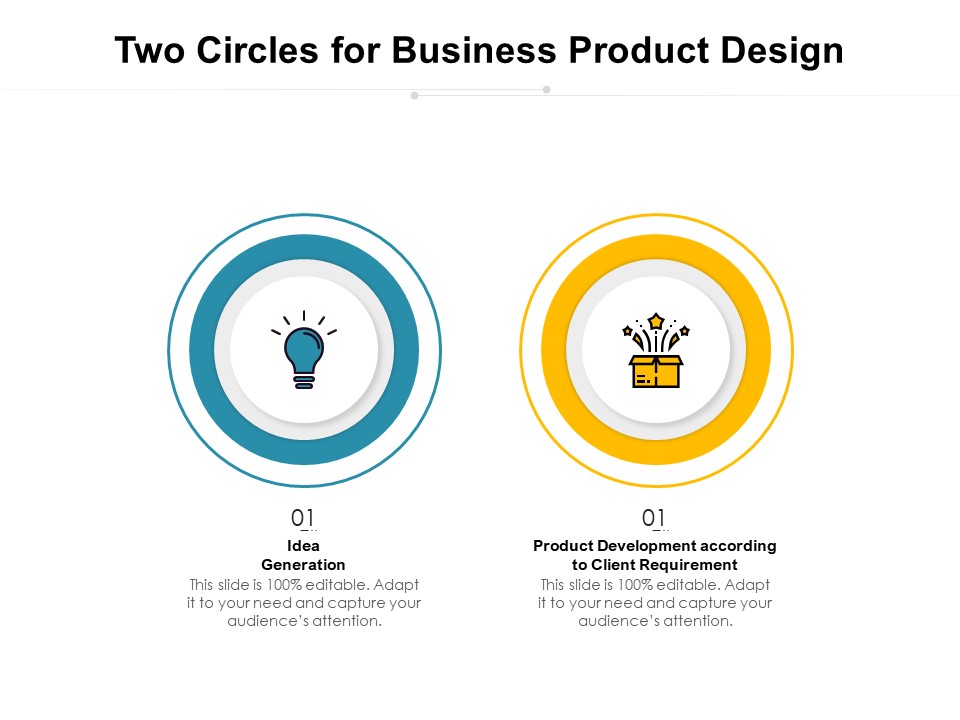 Two Circles for Business Product Design

01

Idea Generation

This slide is 100% editable. Adapt it to your need and capture your audience's attention.

01

Product Development according to Client Requirement

This slide is 100% editable. Adapt it to your need and capture your audience's attention.